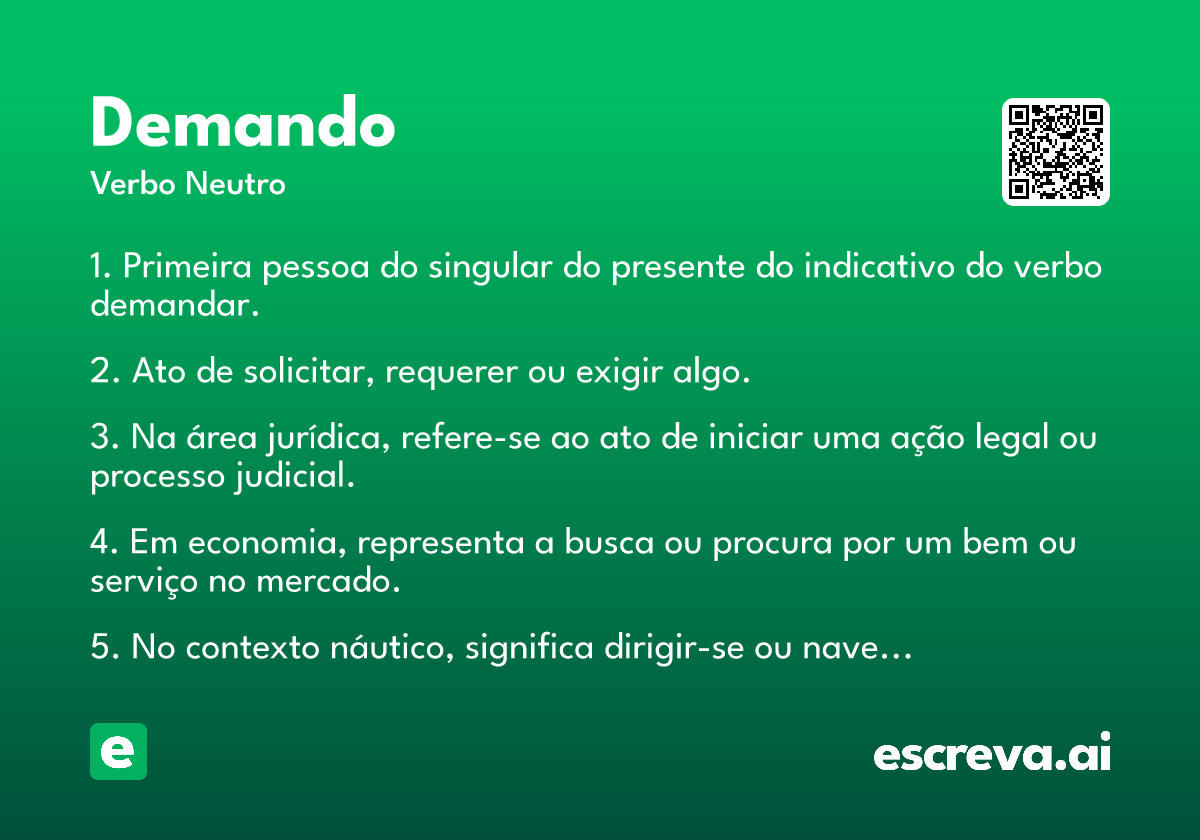 Demando
Verbo Neutro

1. Primeira pessoa do singular do presente do indicativo do verbo demandar.

2. Ato de solicitar, requerer ou exigir algo.

3. Na área jurídica, refere-se ao ato de iniciar uma ação legal ou processo judicial.

4. Em economia, representa a busca ou procura por um bem ou serviço no mercado.

5. No contexto náutico, significa dirigir-se ou nave...

e

escreva.ai